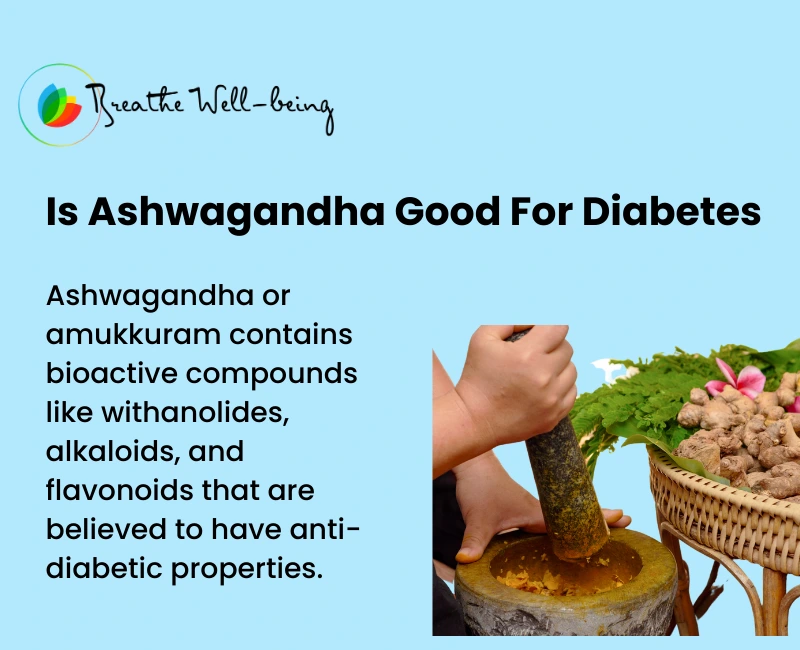 Breathe Well-being

Is Ashwagandha Good For Diabetes

Ashwagandha or amukkuram contains bioactive compounds like withanolides, alkaloids, and flavonoids that are believed to have anti-diabetic properties.